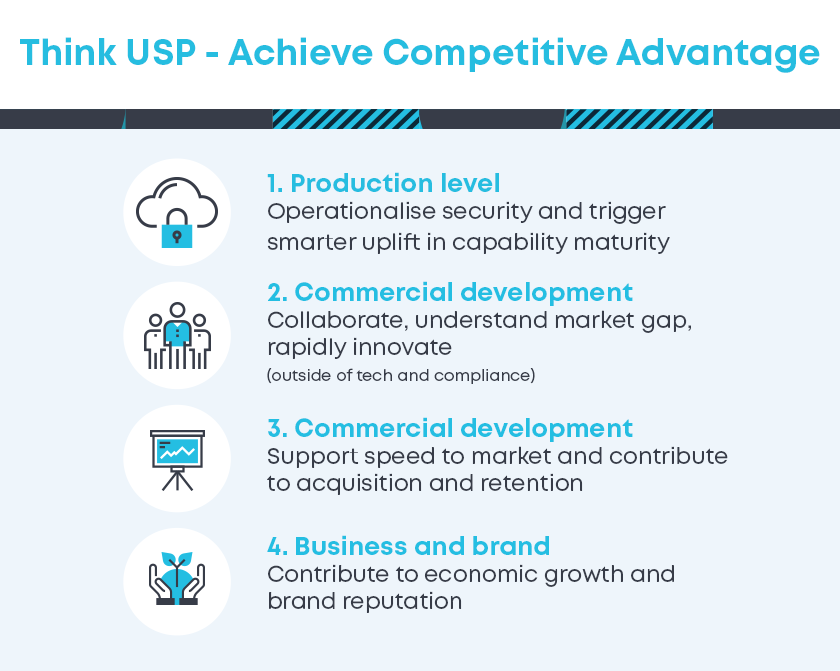 Think USP - Achieve Competitive Advantage

1. Production level
Operationalise security and trigger smarter uplift in capability maturity

2. Commercial development
Collaborate, understand market gap, rapidly innovate
(outside of tech and compliance)

3. Commercial development
Support speed to market and contribute to acquisition and retention

4. Business and brand
Contribute to economic growth and brand reputation